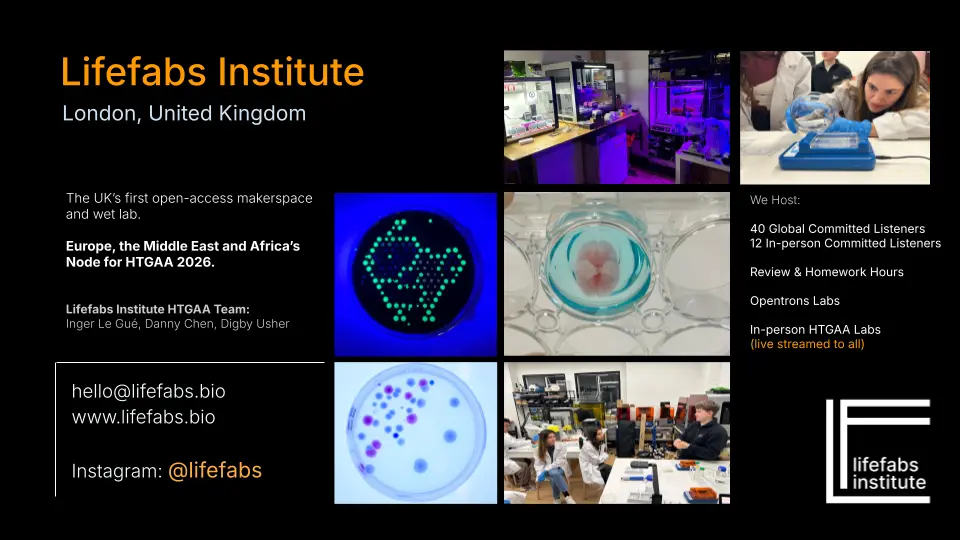 Lifefabs Institute
London, United Kingdom

The UK's first open-access makerspace and wet lab.

Europe, the Middle East and Africa's Node for HTGAA 2026.

Lifefabs Institute HTGAA Team:
Inger Le Gué, Danny Chen, Digby Usher

hello@lifefabs.bio
www.lifefabs.bio

Instagram: @lifefabs

We Host:

40 Global Committed Listeners
12 In-person Committed Listeners

Review & Homework Hours

Opentrons Labs

In-person HTGAA Labs
(live streamed to all)

lifefabs institute